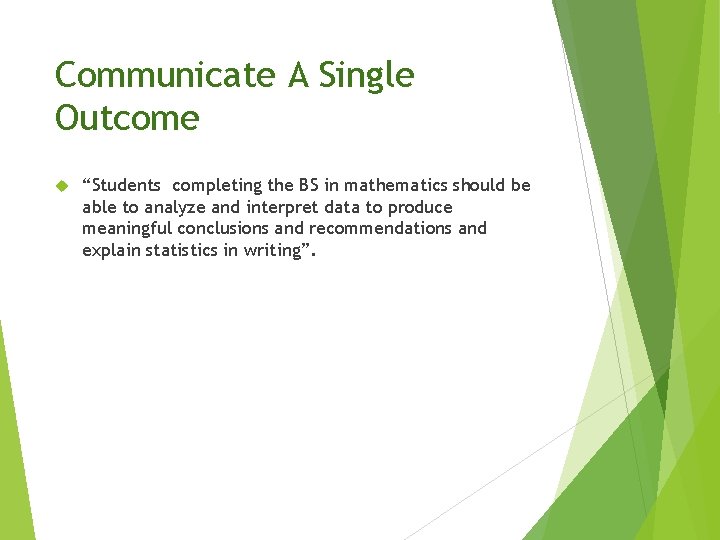 Communicate A Single Outcome

“Students  completing the BS in mathematics should be able to analyze and interpret data to produce meaningful conclusions and recommendations and explain statistics in writing”.